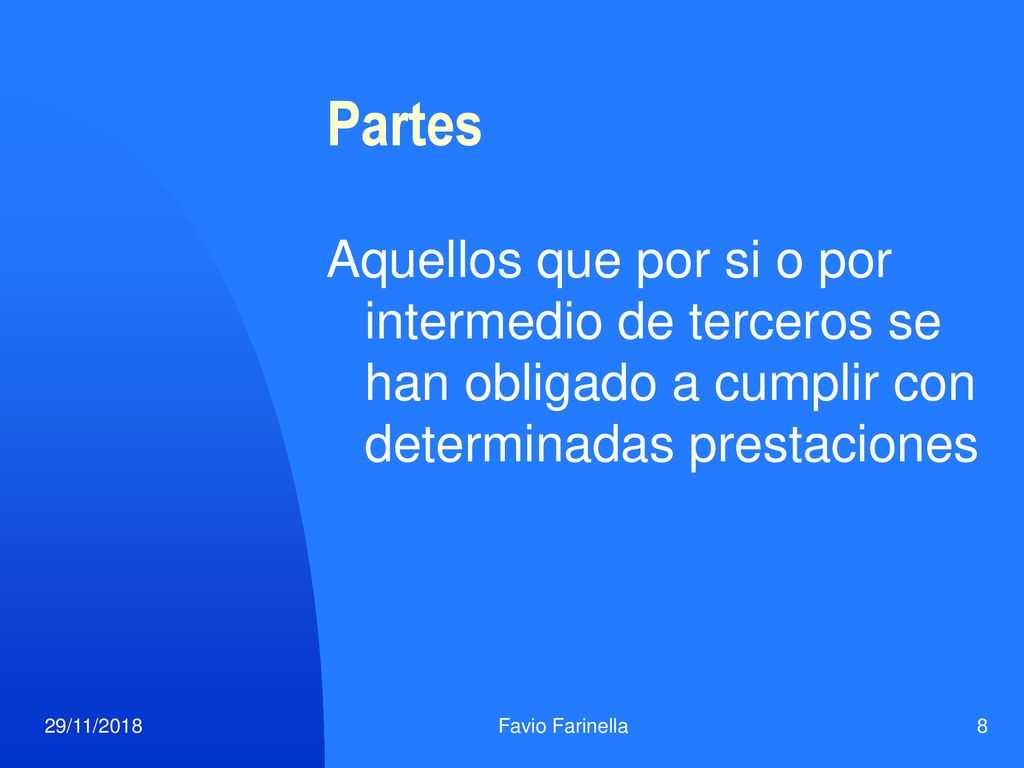 Partes

Aquellos que por si o por intermedio de terceros se han obligado a cumplir con determinadas prestaciones

29/11/2018

Favio Farinella

8